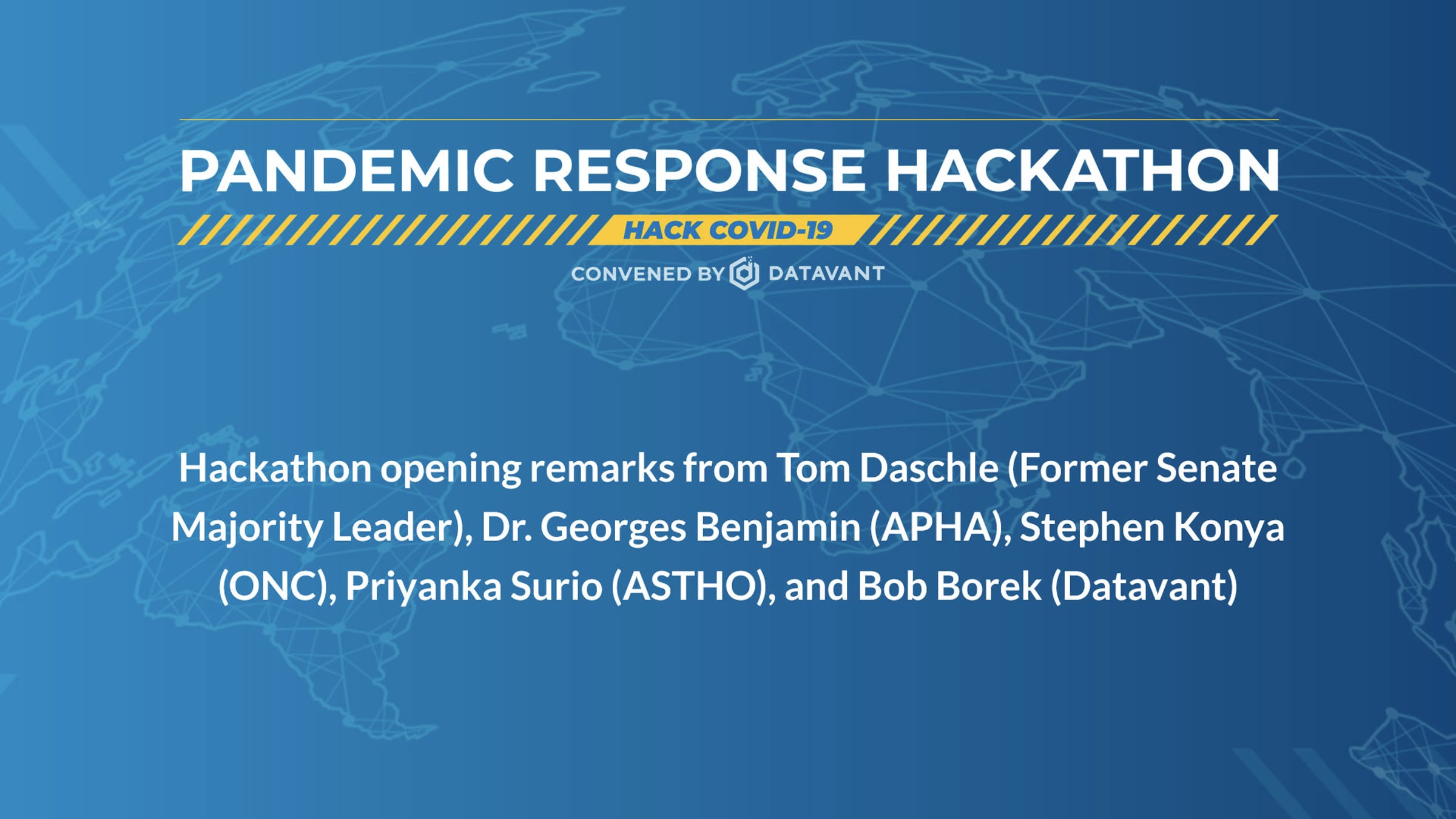 PANDEMIC RESPONSE HACKATHON

HACK COVID-19

CONVENED BY DATAVANT

Hackathon opening remarks from Tom Daschle (Former Senate Majority Leader), Dr. Georges Benjamin (APHA), Stephen Konya (ONC), Priyanka Surio (ASTHO), and Bob Borek (Datavant)